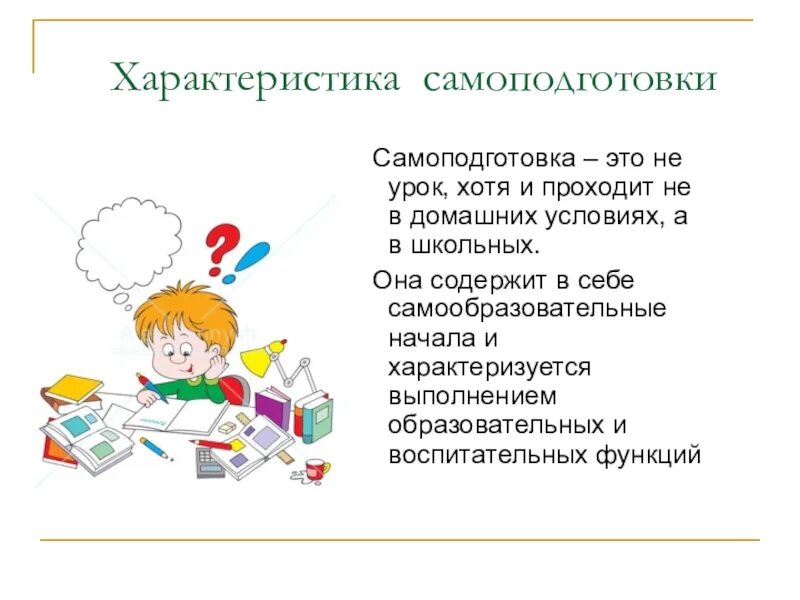 Характеристика самоподготовки

Самоподготовка – это не урок, хотя и проходит не в домашних условиях, а в школьных.

Она содержит в себе самообразовательные начала и характеризуется выполнением образовательных и воспитательных функций